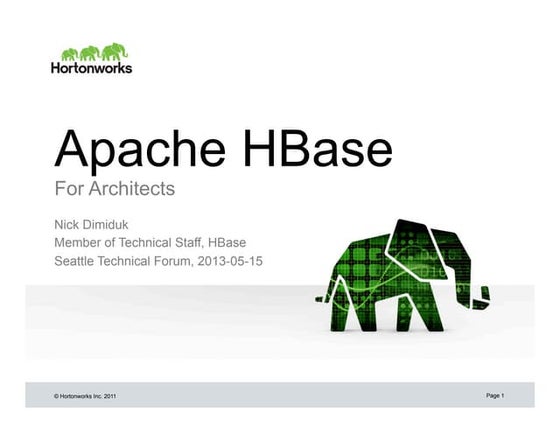 Hortonworks

Apache HBase

For Architects

Nick Dimiduk
Member of Technical Staff, HBase
Seattle Technical Forum, 2013-05-15

© Hortonworks Inc. 2011

Page 1